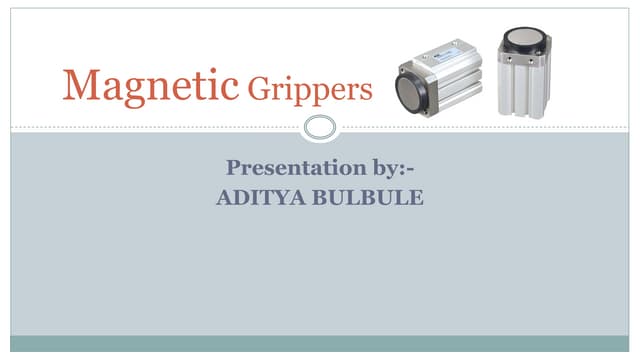 Magnetic Grippers

Presentation by:-
ADITYA BULBULE